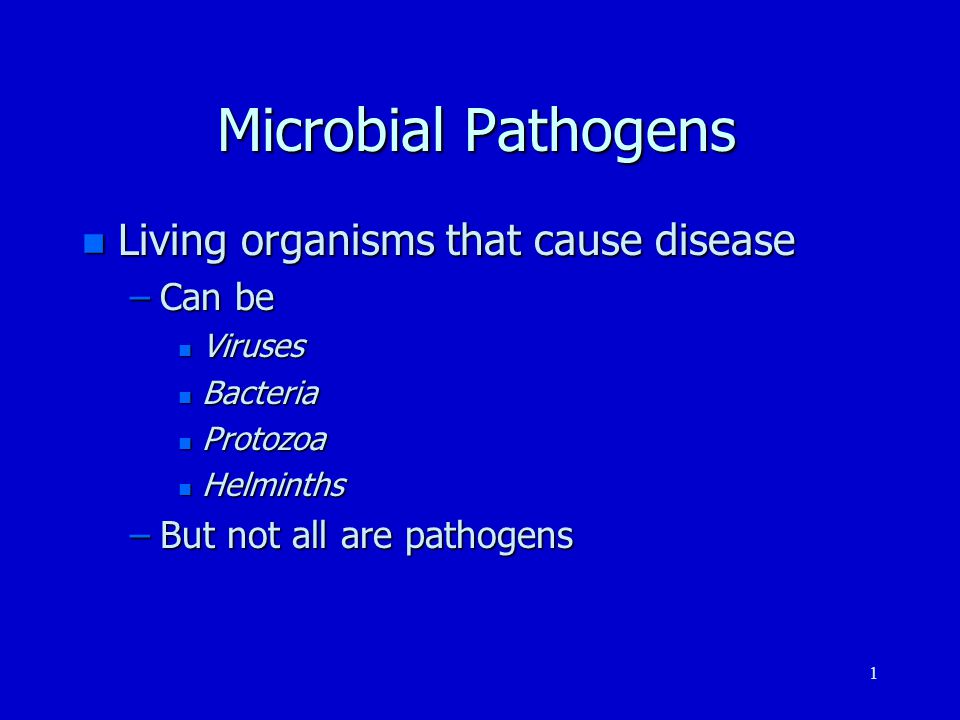 Microbial Pathogens

Living organisms that cause disease

– Can be

Viruses

Bacteria

Protozoa

Helminths

– But not all are pathogens

1